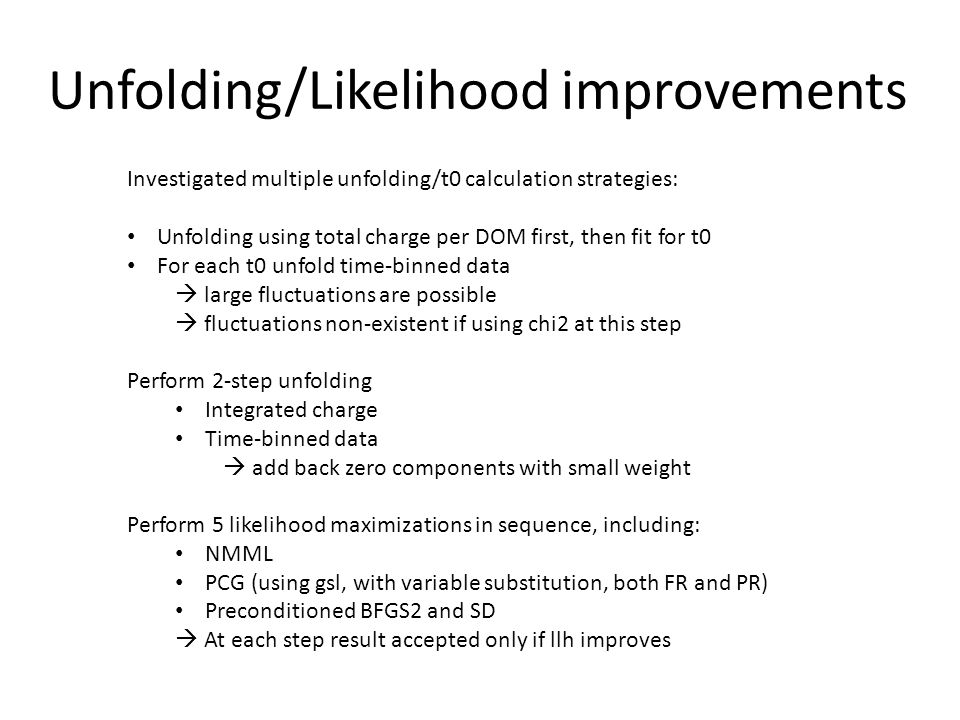 Unfolding/Likelihood improvements

Investigated multiple unfolding/t0 calculation strategies:

• Unfolding using total charge per DOM first, then fit for t0
• For each t0 unfold time-binned data
→ large fluctuations are possible
→ fluctuations non-existent if using chi2 at this step

Perform 2-step unfolding
• Integrated charge
• Time-binned data
→ add back zero components with small weight

Perform 5 likelihood maximizations in sequence, including:
• NMML
• PCG (using gsl, with variable substitution, both FR and PR)
• Preconditioned BFGS2 and SD
→ At each step result accepted only if llh improves